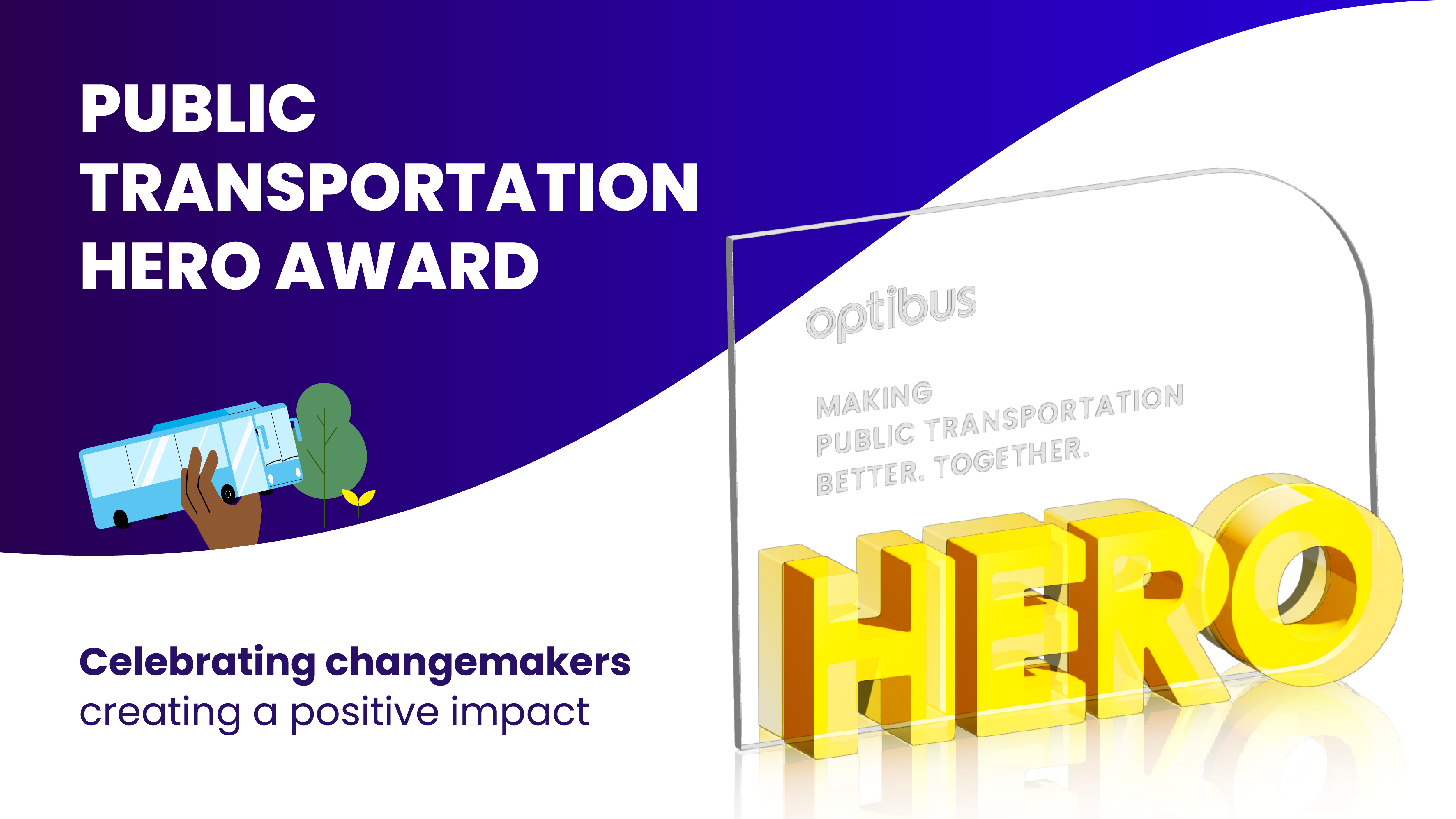 PUBLIC TRANSPORTATION HERO AWARD

Celebrating changemakers
creating a positive impact

optibus

MAKING
PUBLIC TRANSPORTATION
BETTER. TOGETHER.

HERO